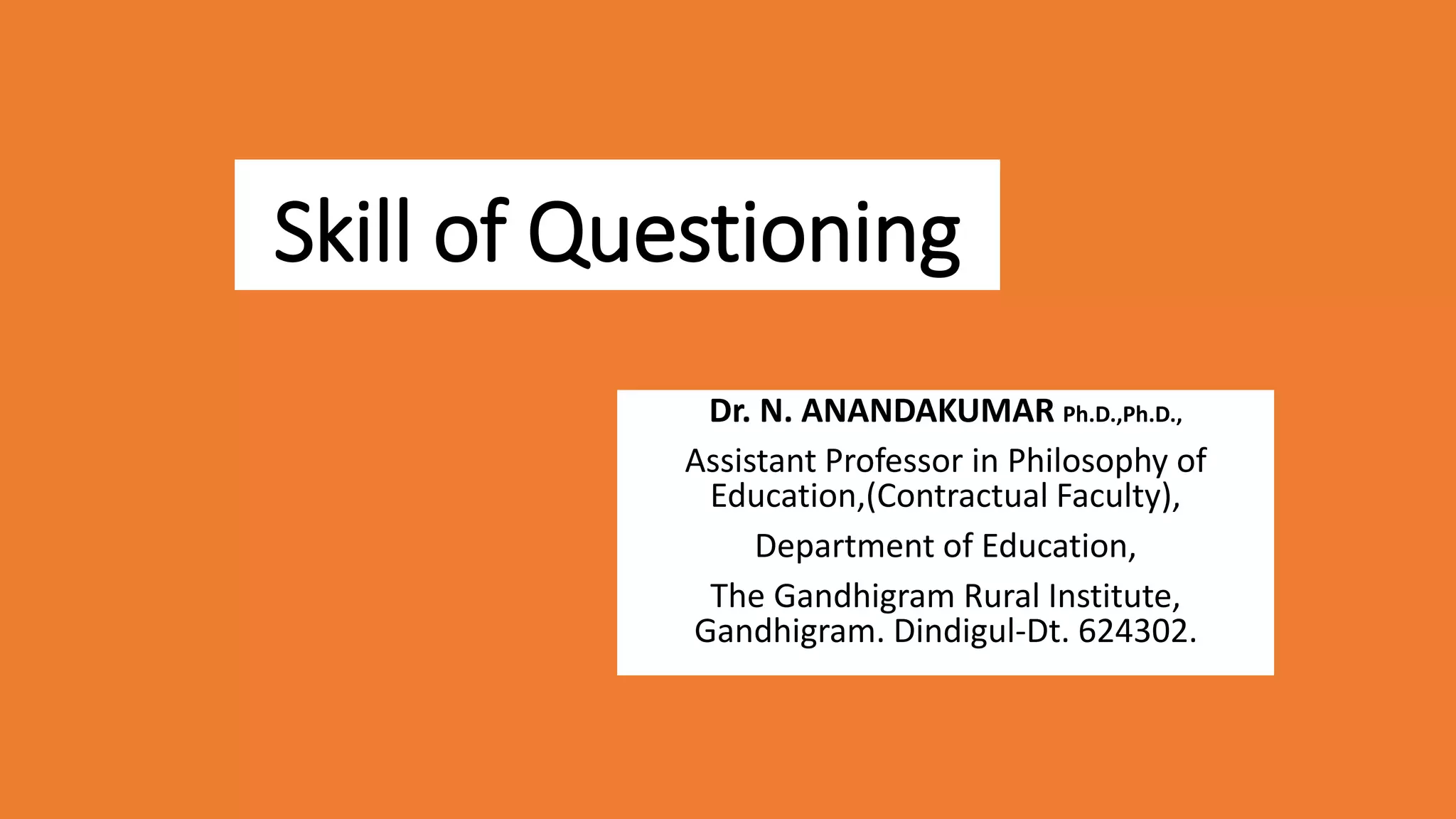 Skill of Questioning

Dr. N. ANANDAKUMAR Ph.D.,Ph.D.,

Assistant Professor in Philosophy of Education,(Contractual Faculty),

Department of Education,

The Gandhigram Rural Institute, Gandhigram. Dindigul-Dt. 624302.